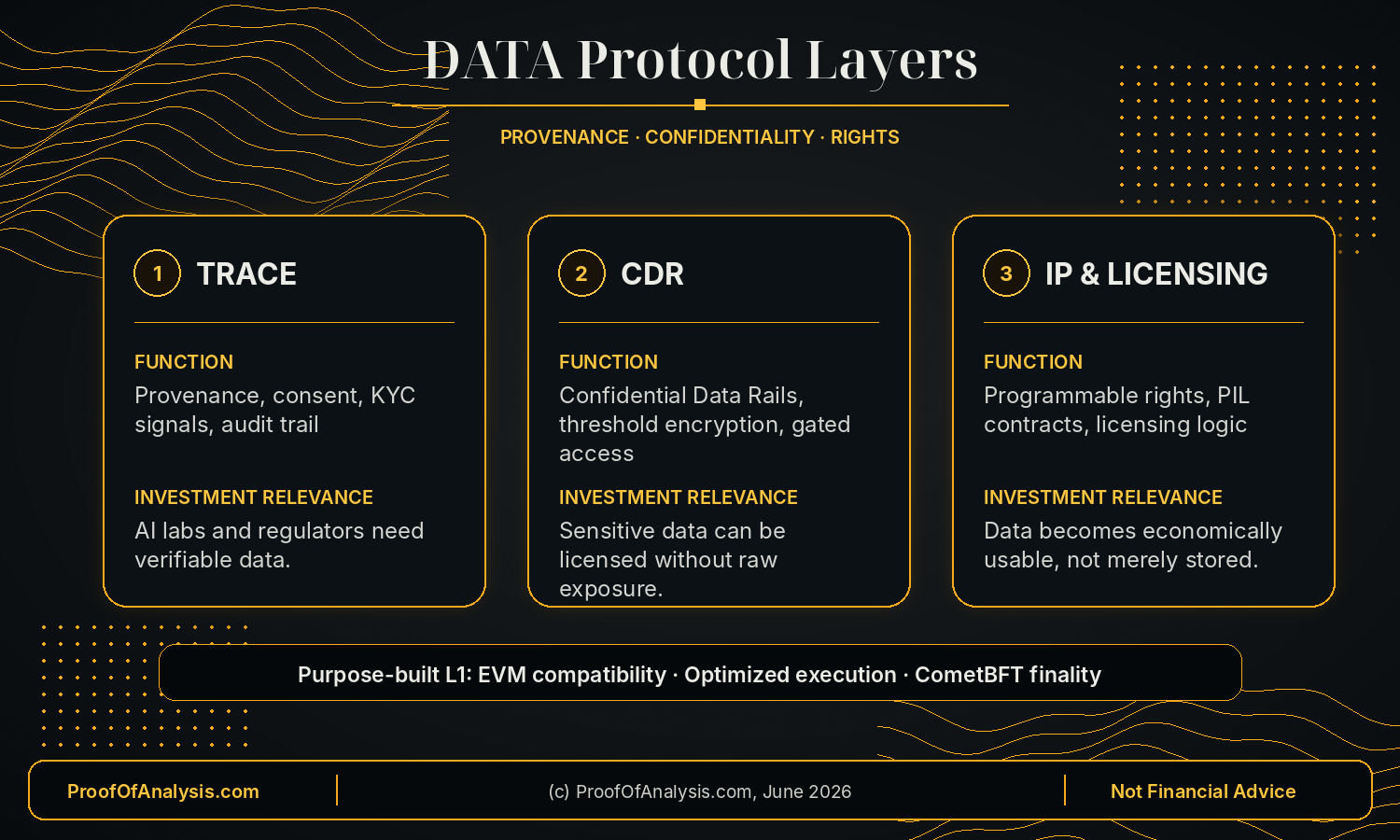 DATA Protocol Layers

PROVENANCE · CONFIDENTIALITY · RIGHTS

1 TRACE

FUNCTION
Provenance, consent, KYC signals, audit trail

INVESTMENT RELEVANCE
AI labs and regulators need verifiable data.

2 CDR

FUNCTION
Confidential Data Rails, threshold encryption, gated access

INVESTMENT RELEVANCE
Sensitive data can be licensed without raw exposure.

3 IP & LICENSING

FUNCTION
Programmable rights, PIL contracts, licensing logic

INVESTMENT RELEVANCE
Data becomes economically usable, not merely stored.

Purpose-built L1: EVM compatibility · Optimized execution · CometBFT finality

ProofOfAnalysis.com

(c) ProofOfAnalysis.com, June 2026

Not Financial Advice